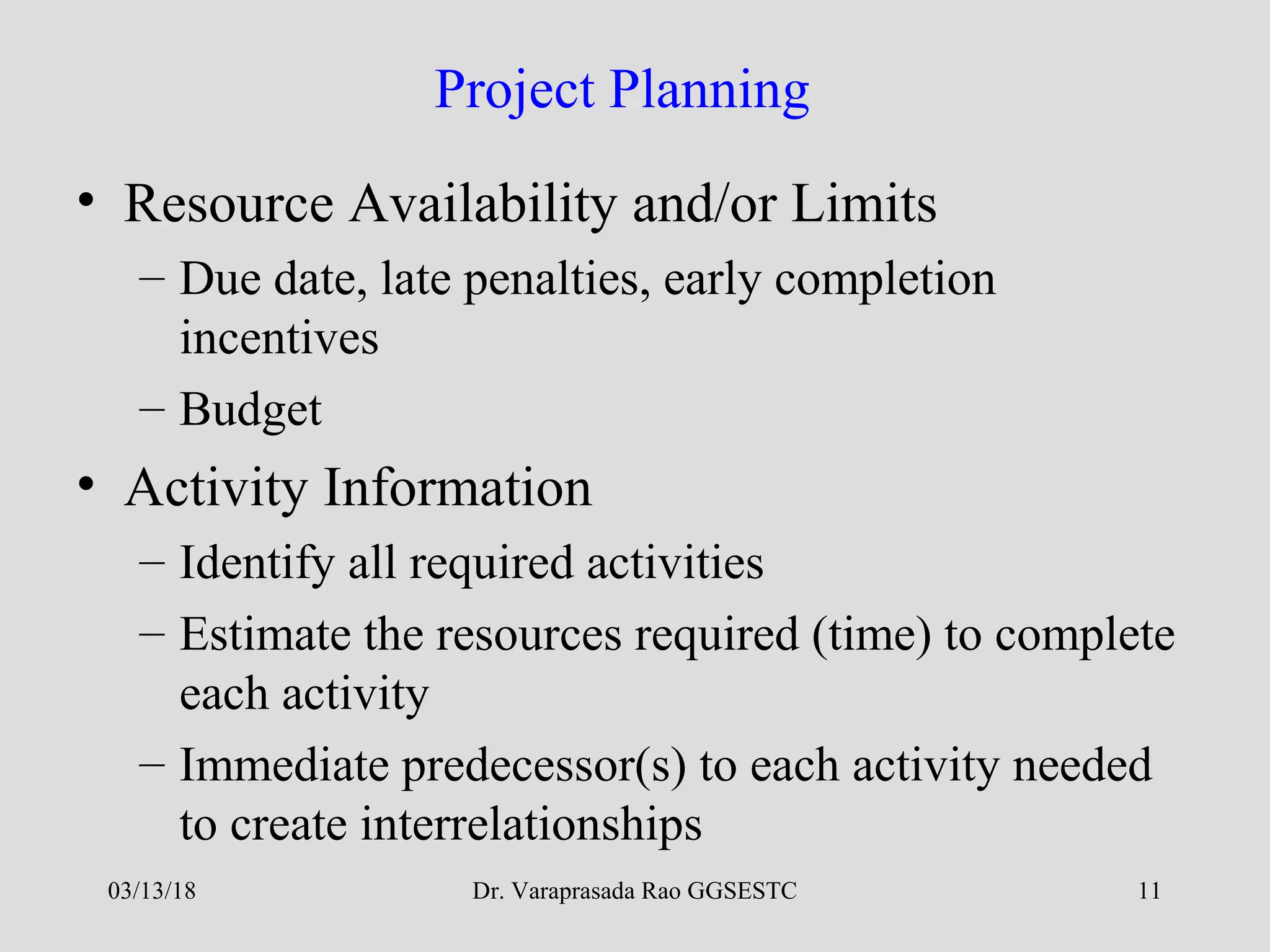 Project Planning

• Resource Availability and/or Limits
– Due date, late penalties, early completion incentives
– Budget

• Activity Information
– Identify all required activities
– Estimate the resources required (time) to complete each activity
– Immediate predecessor(s) to each activity needed to create interrelationships

03/13/18 Dr. Varaprasada Rao GGSESTC 11